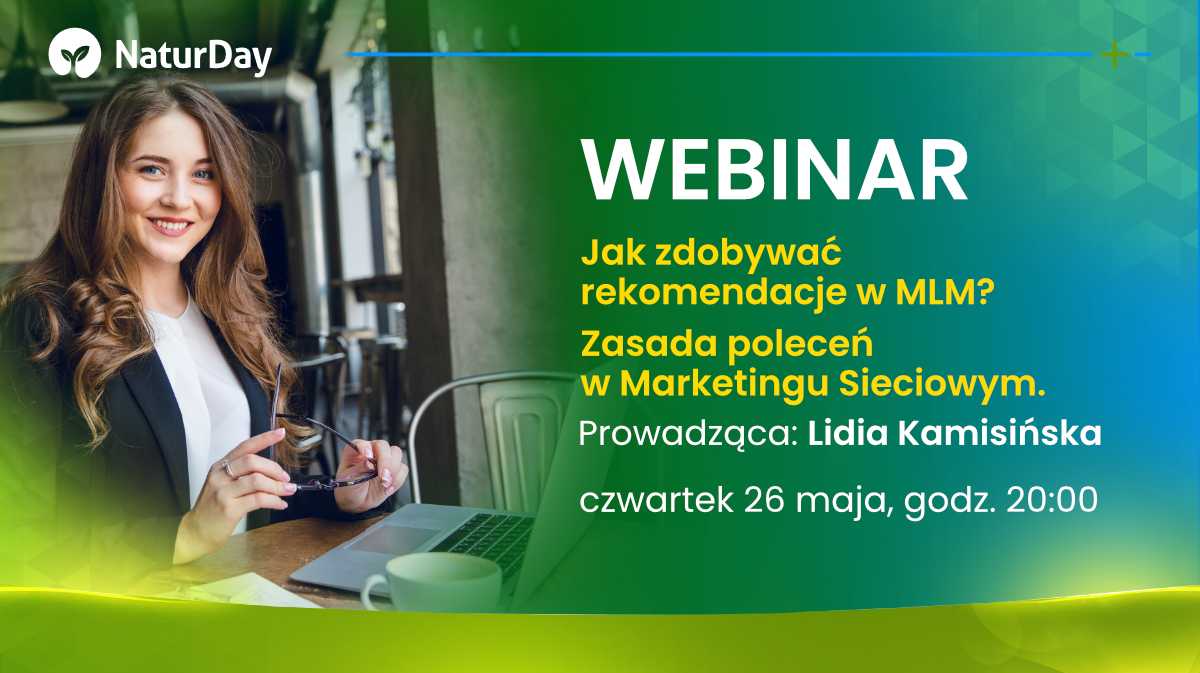 NaturDay

WEBINAR

Jak zdobywać rekomendacje w MLM?

Zasada poleceń w Marketingu Sieciowym.

Prowadząca: Lidia Kamisińska

czwartek 26 maja, godz. 20:00